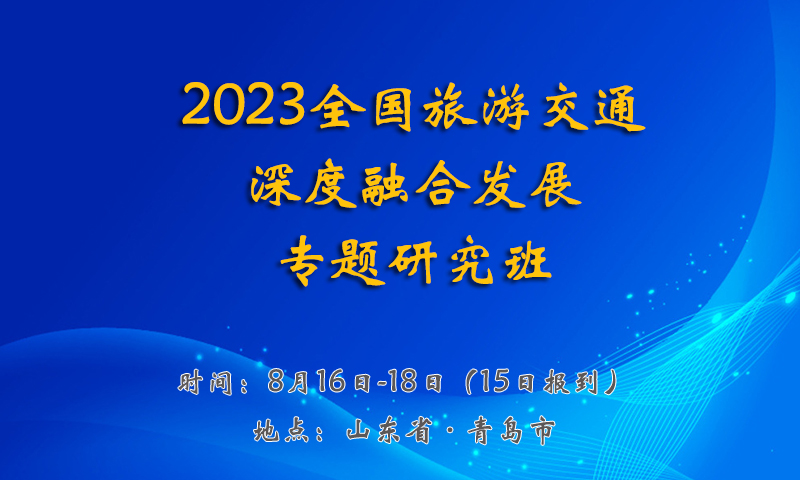 2023全国旅游交通
深度融合发展
专题研究班

时间：8月16日-18日（15日报到）
地点：山东省·青岛市